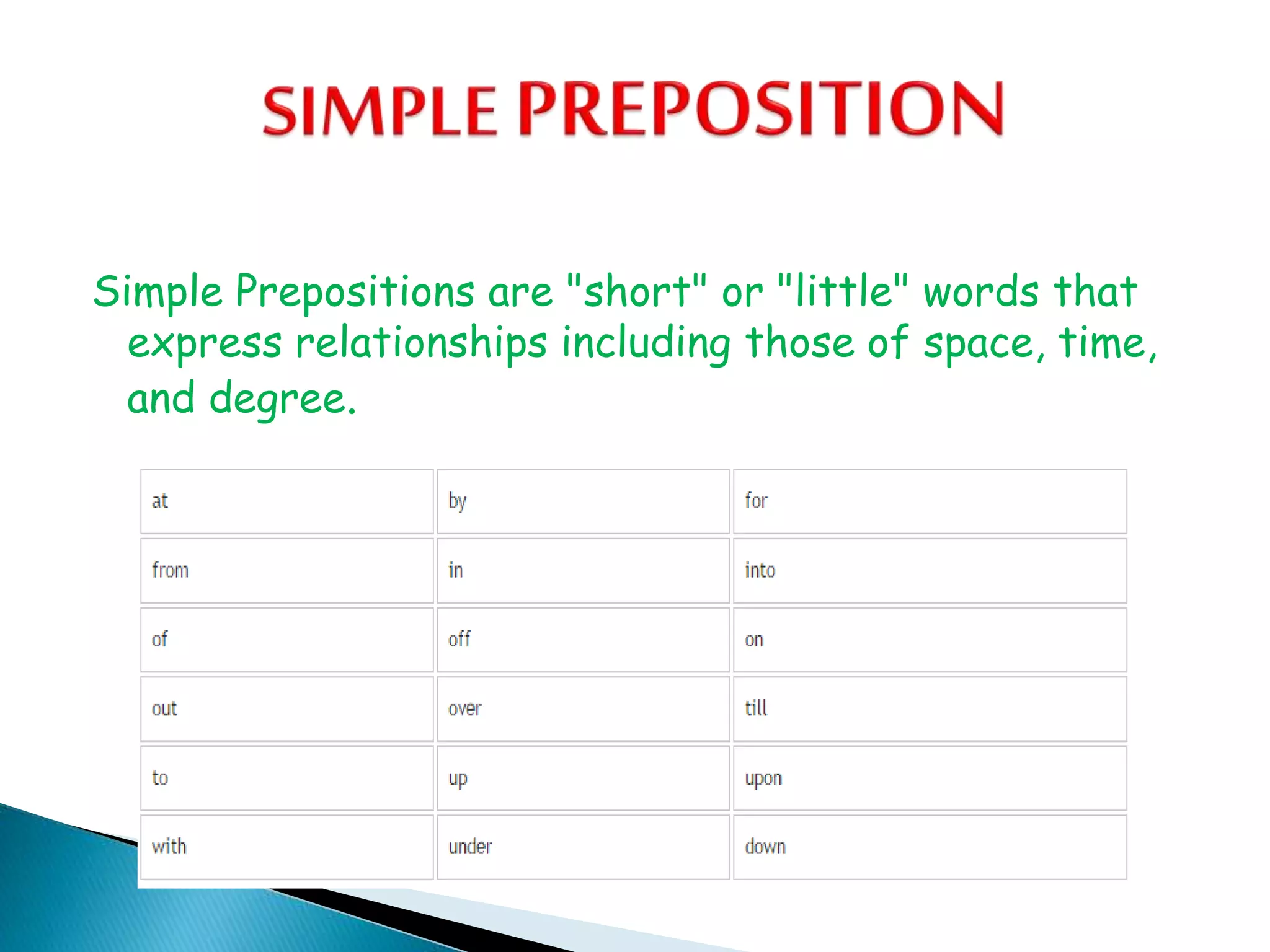 SIMPLE PREPOSITION

Simple Prepositions are "short" or "little" words that express relationships including those of space, time, and degree.

| at | by | for |
|---|---|---|
| from | in | into |
| of | off | on |
| out | over | till |
| to | up | upon |
| with | under | down |